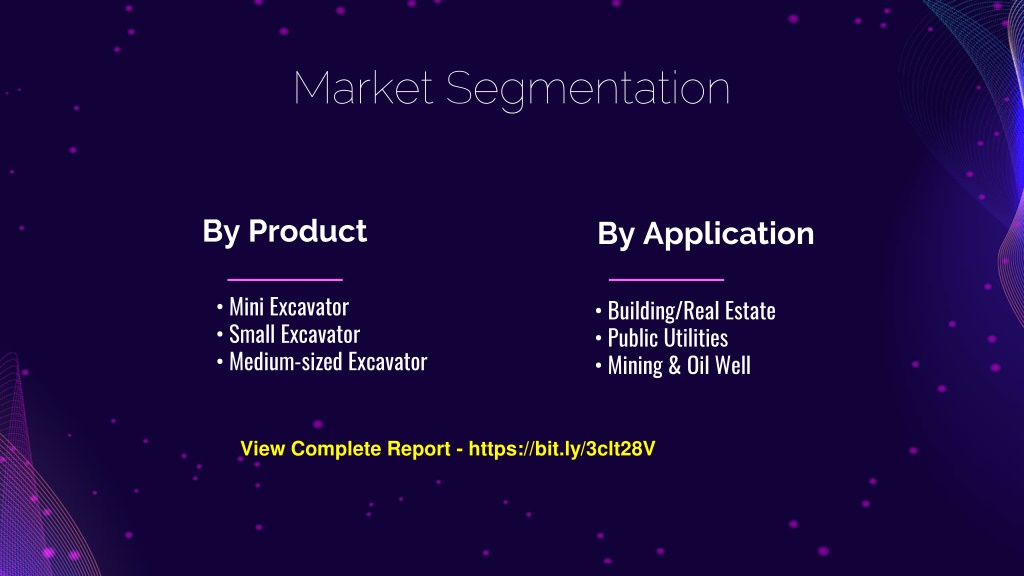 Market Segmentation

By Product

• Mini Excavator
• Small Excavator
• Medium-sized Excavator

By Application

• Building/Real Estate
• Public Utilities
• Mining & Oil Well

View Complete Report - https://bit.ly/3clt28V